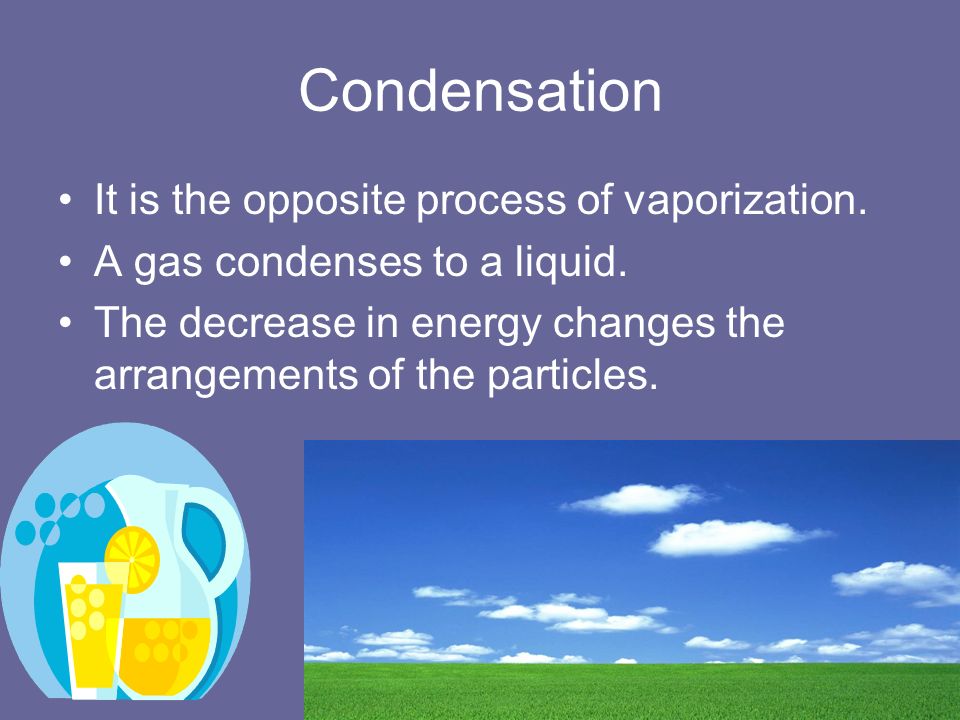 Condensation

• It is the opposite process of vaporization.
• A gas condenses to a liquid.
• The decrease in energy changes the arrangements of the particles.